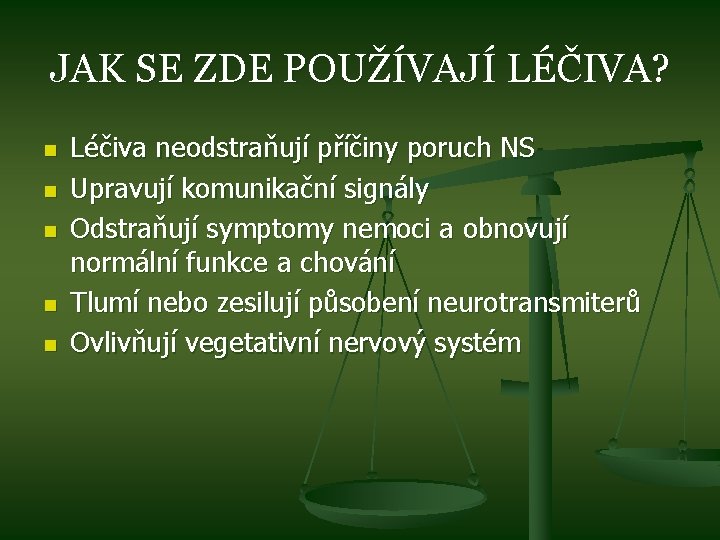 JAK SE ZDE POUŽÍVAJÍ LÉČIVA?

- Léčiva neodstraňují příčiny poruch NS
- Upravují komunikační signály
- Odstraňují symptomy nemoci a obnovují normální funkce a chování
- Tlumí nebo zesilují působení neurotransmiterů
- Ovlivňují vegetativní nervový systém